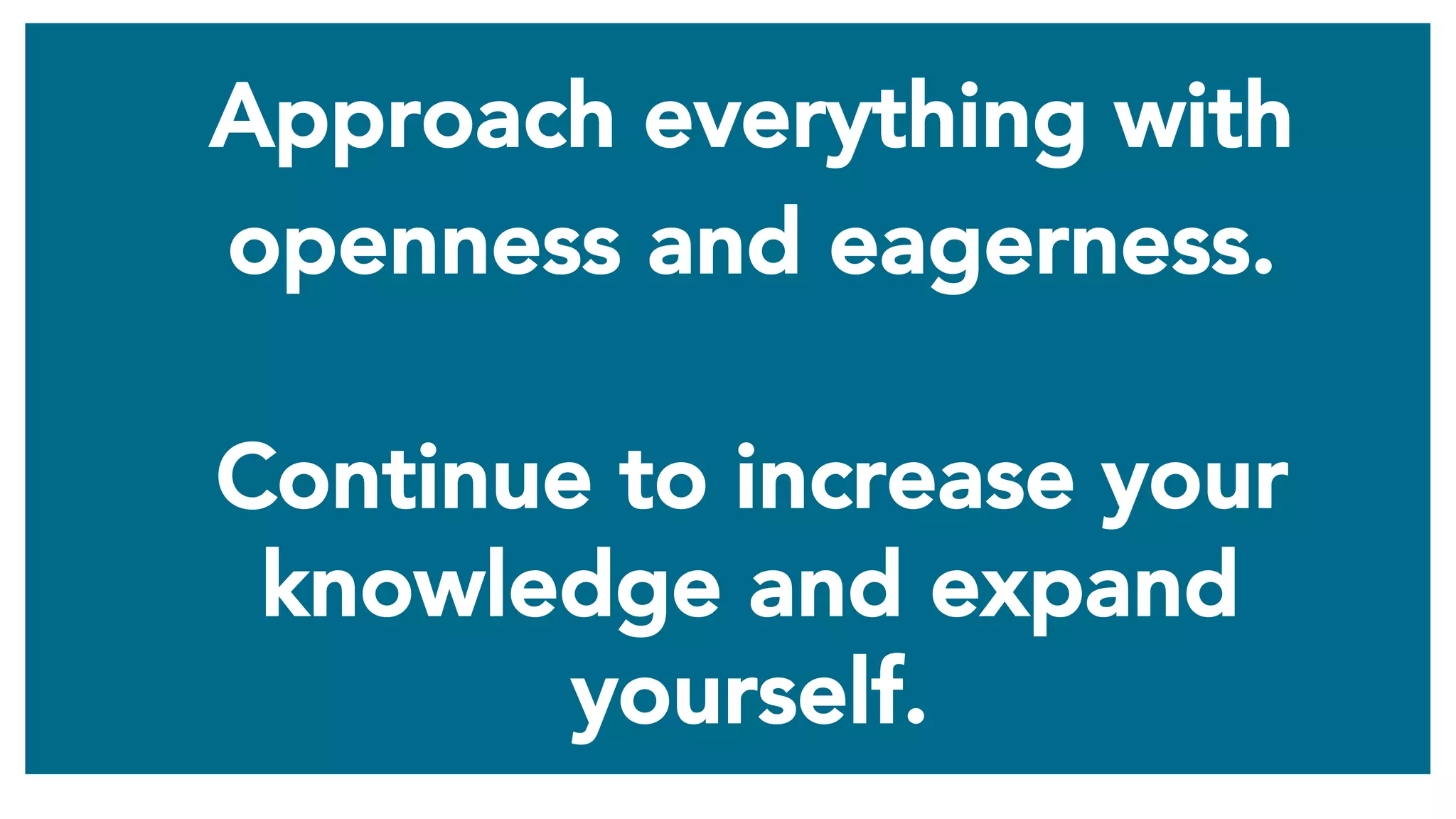 Approach everything with openness and eagerness.

Continue to increase your knowledge and expand yourself.